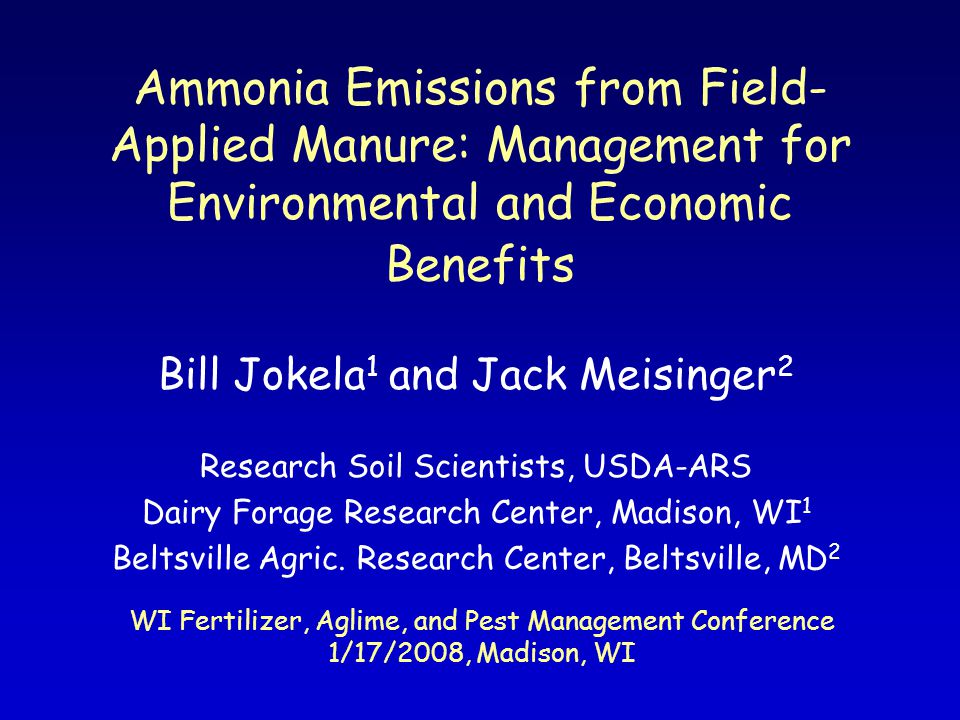 Ammonia Emissions from Field-Applied Manure: Management for Environmental and Economic Benefits

Bill Jokela$^1$ and Jack Meisinger$^2$

Research Soil Scientists, USDA-ARS
Dairy Forage Research Center, Madison, WI$^1$
Beltsville Agric. Research Center, Beltsville, MD$^2$

WI Fertilizer, Aglime, and Pest Management Conference
1/17/2008, Madison, WI